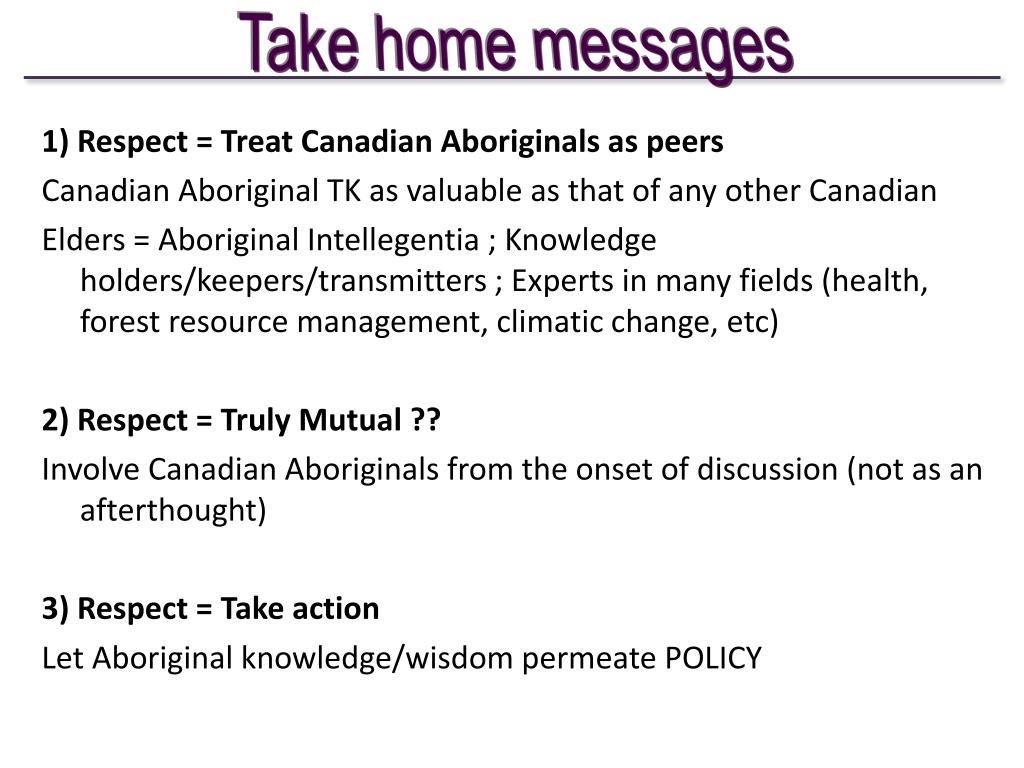 Take home messages

1) Respect = Treat Canadian Aboriginals as peers

Canadian Aboriginal TK as valuable as that of any other Canadian

Elders = Aboriginal Intellegentia ; Knowledge holders/keepers/transmitters ; Experts in many fields (health, forest resource management, climatic change, etc)

2) Respect = Truly Mutual ??

Involve Canadian Aboriginals from the onset of discussion (not as an afterthought)

3) Respect = Take action

Let Aboriginal knowledge/wisdom permeate POLICY